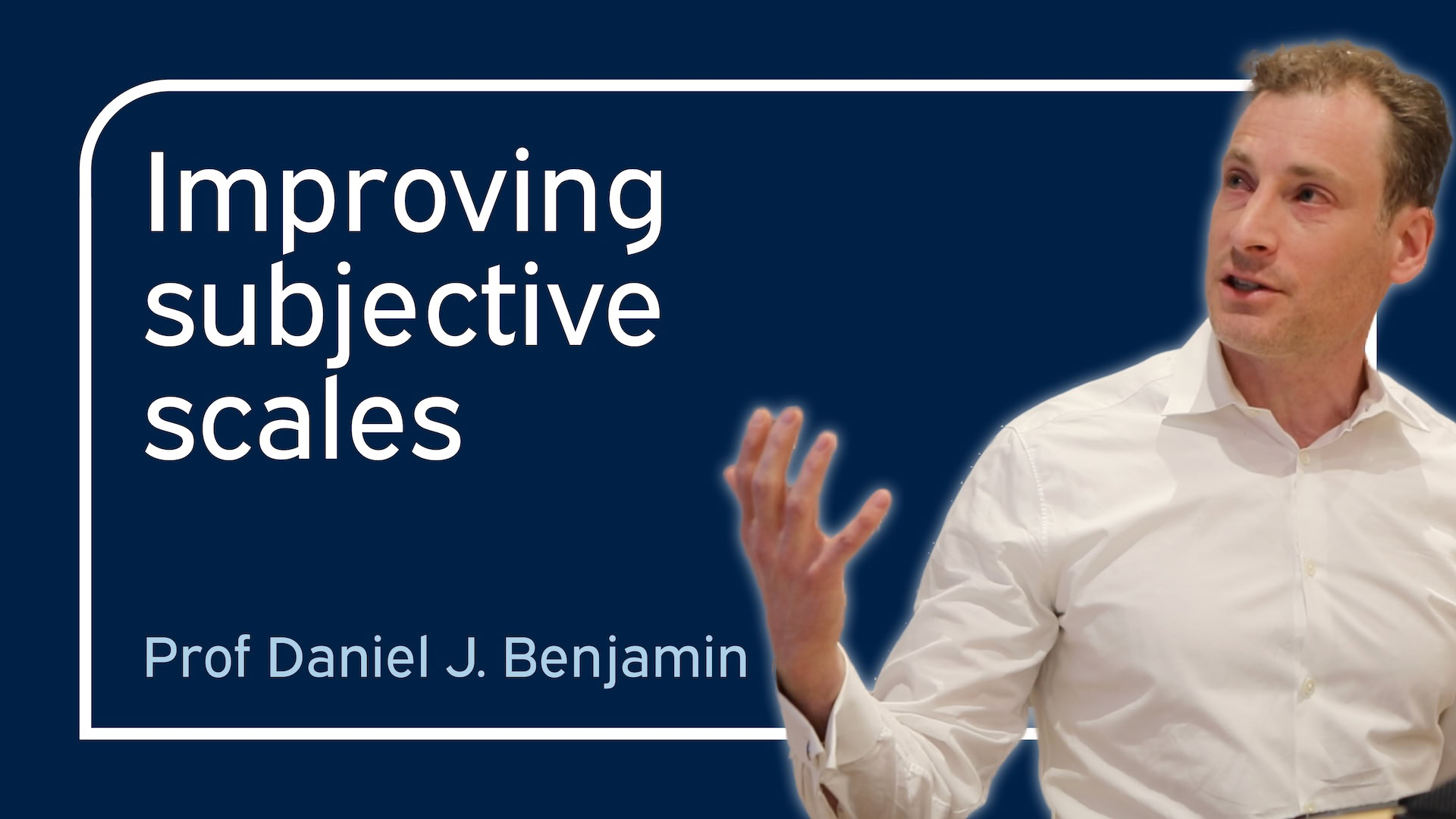 Improving subjective scales

Prof Daniel J. Benjamin